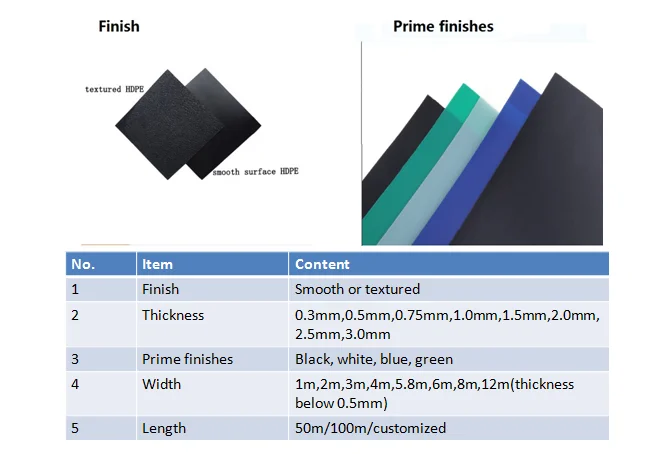 Finish

textured HDPE

smooth surface HDPE

Prime finishes

| No. | Item | Content |
|---|---|---|
| 1 | Finish | Smooth or textured |
| 2 | Thickness | 0.3mm,0.5mm,0.75mm,1.0mm,1.5mm,2.0mm, 2.5mm,3.0mm |
| 3 | Prime finishes | Black, white, blue, green |
| 4 | Width | 1m,2m,3m,4m,5.8m,6m,8m,12m(thickness below 0.5mm) |
| 5 | Length | 50m/100m/customized |